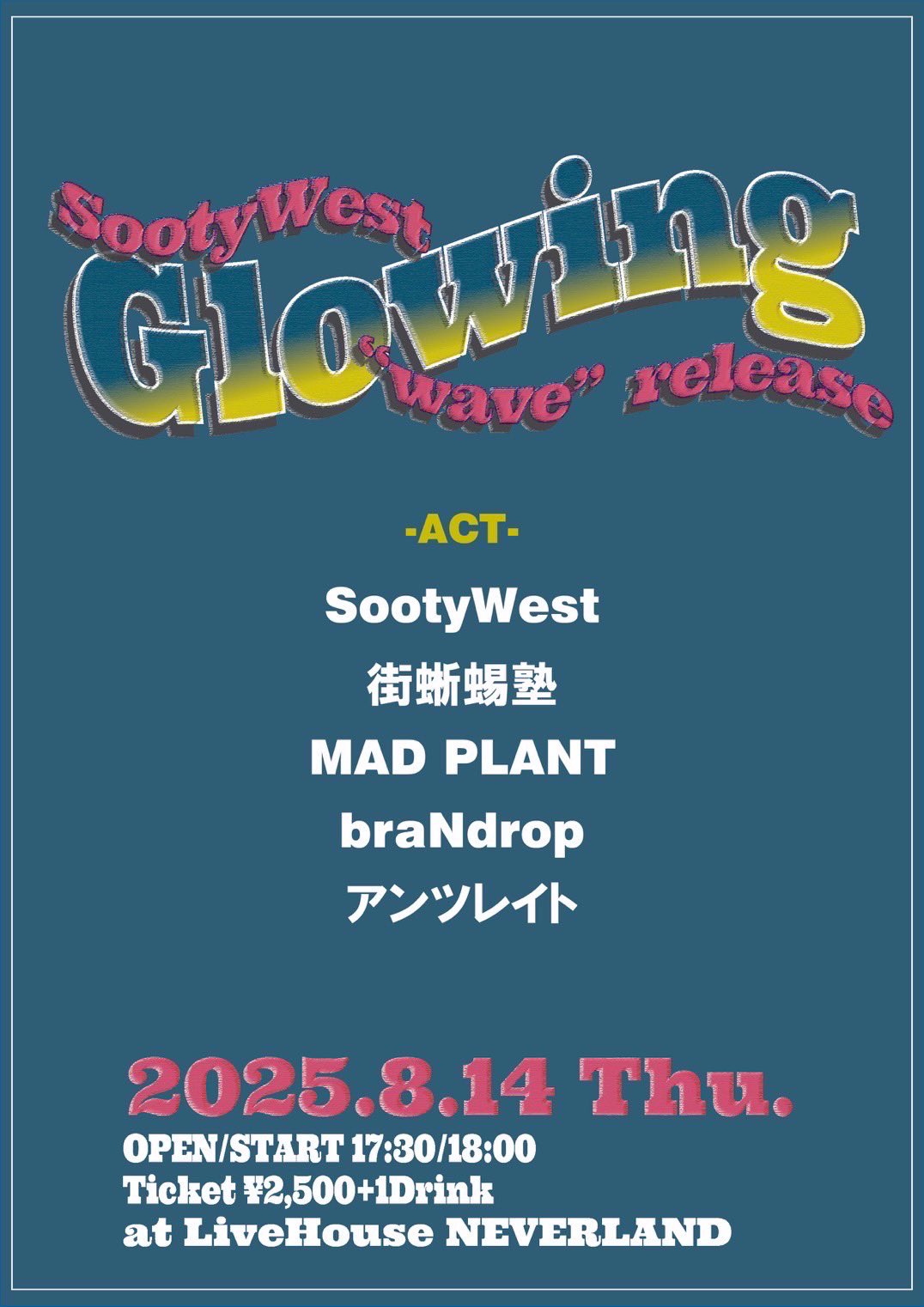 SootyWest
Glowing
"wave" release

-ACT-

SootyWest

街蜥蜴塾

MAD PLANT

braNdrop

アンツレイト

2025.8.14 Thu.

OPEN/START 17:30/18:00
Ticket ¥2,500+1Drink
at LiveHouse NEVERLAND